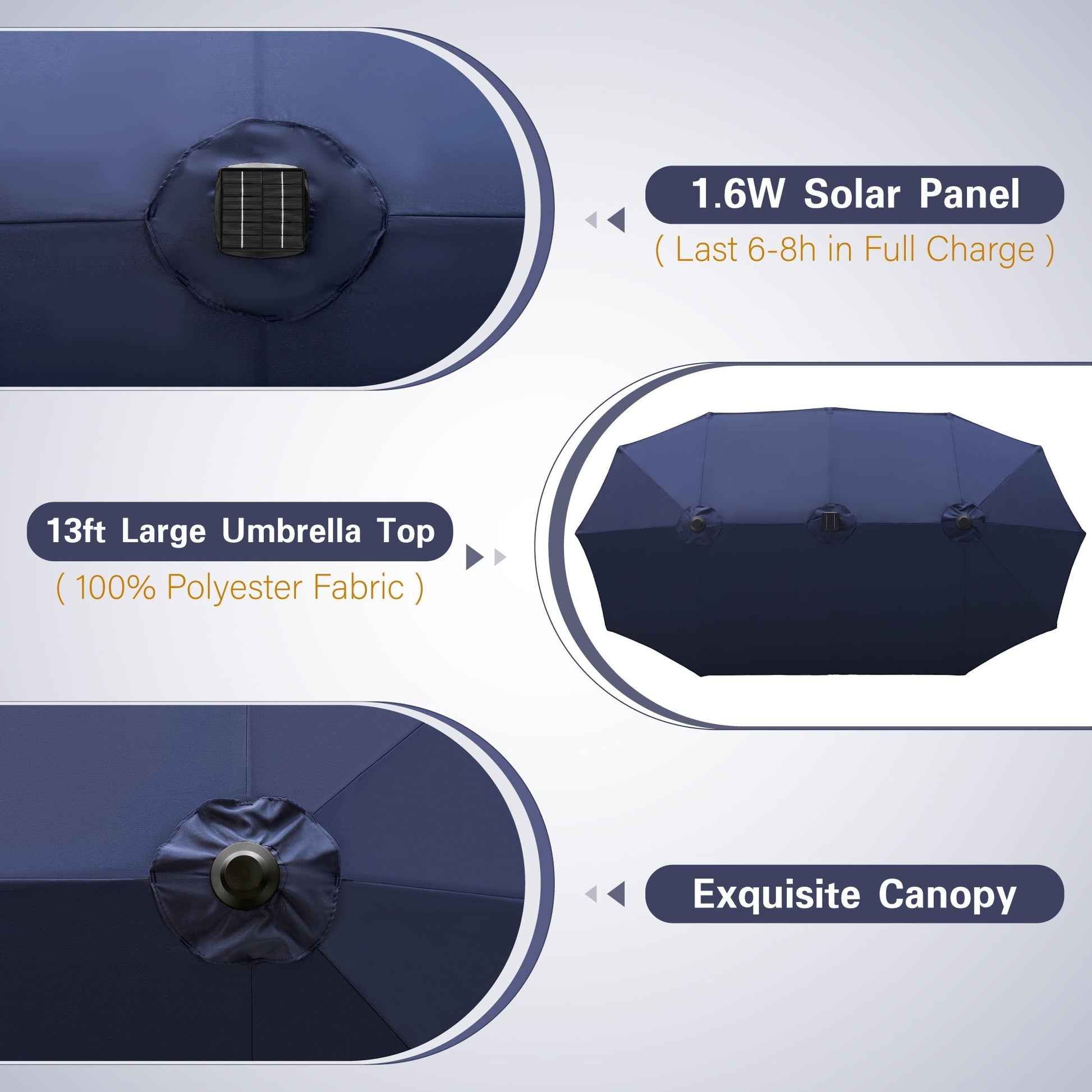 1.6W Solar Panel
( Last 6-8h in Full Charge )

13ft Large Umbrella Top
( 100% Polyester Fabric )

Exquisite Canopy